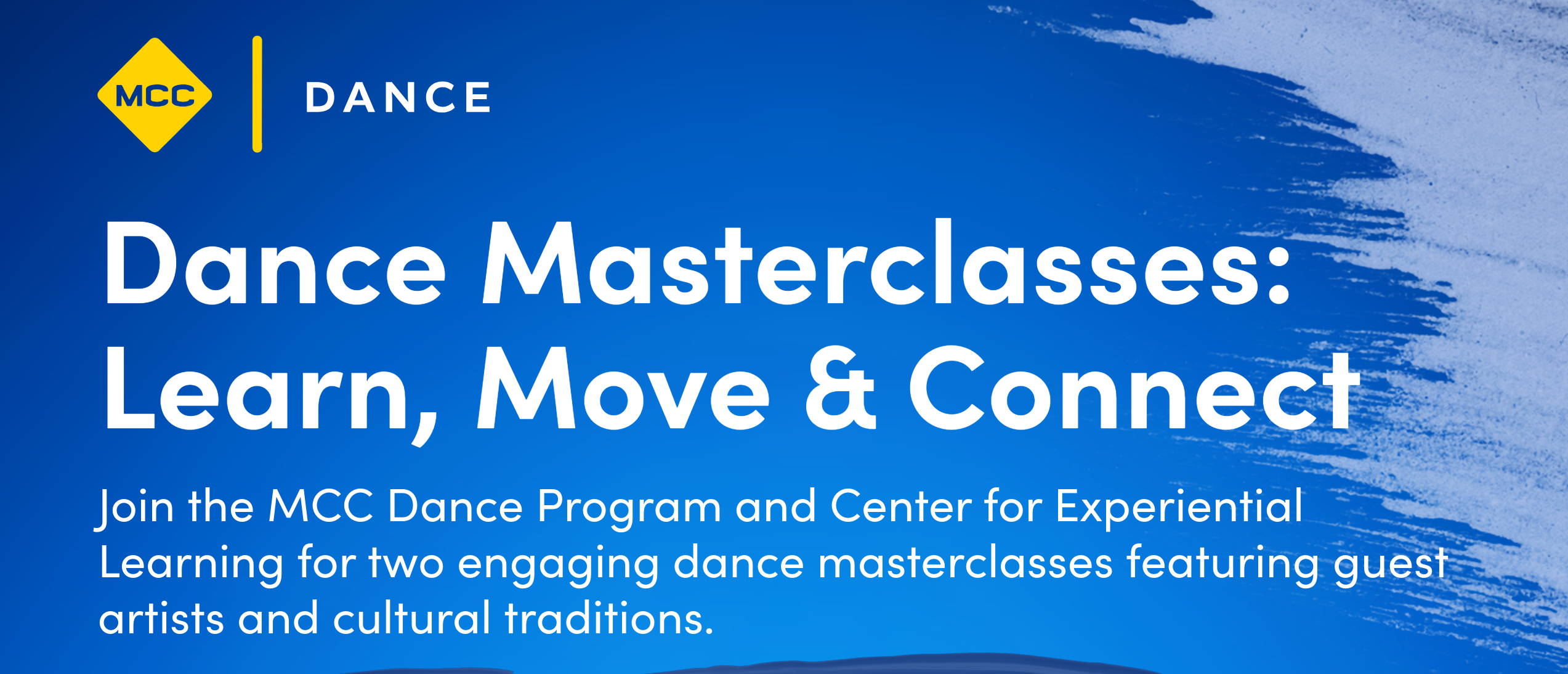 MCC DANCE

Dance Masterclasses: Learn, Move & Connect

Join the MCC Dance Program and Center for Experiential Learning for two engaging dance masterclasses featuring guest artists and cultural traditions.